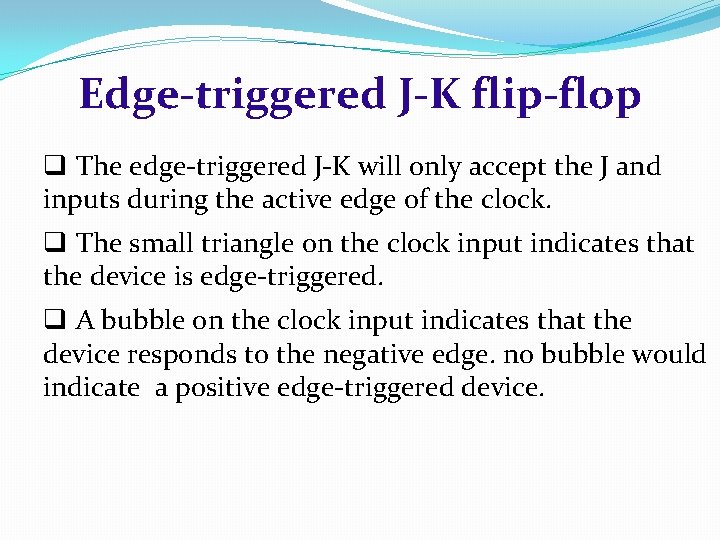 Edge-triggered J-K flip-flop

❑ The edge-triggered J-K will only accept the J and inputs during the active edge of the clock.

❑ The small triangle on the clock input indicates that the device is edge-triggered.

❑ A bubble on the clock input indicates that the device responds to the negative edge. no bubble would indicate a positive edge-triggered device.